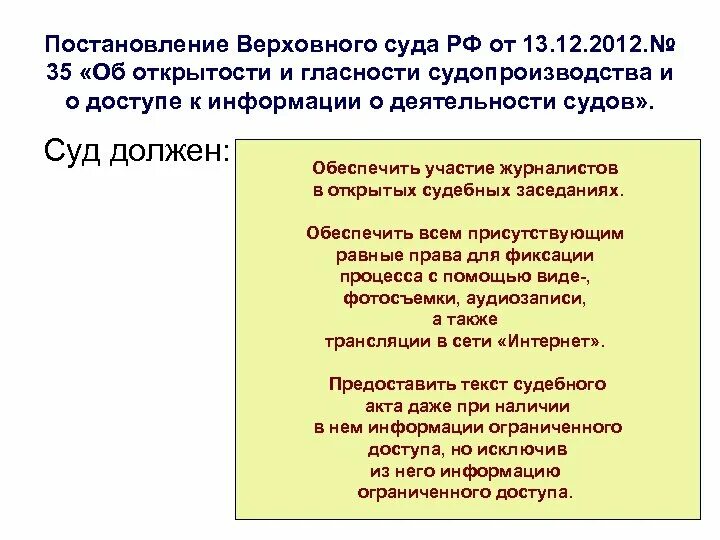 Постановление Верховного суда РФ от 13.12.2012.№ 35 «Об открытости и гласности судопроизводства и о доступе к информации о деятельности судов».

Суд должен:

Обеспечить участие журналистов в открытых судебных заседаниях.

Обеспечить всем присутствующим равные права для фиксации процесса с помощью виде-, фотосъемки, аудиозаписи, а также трансляции в сети «Интернет».

Предоставить текст судебного акта даже при наличии в нем информации ограниченного доступа, но исключив из него информацию ограниченного доступа.